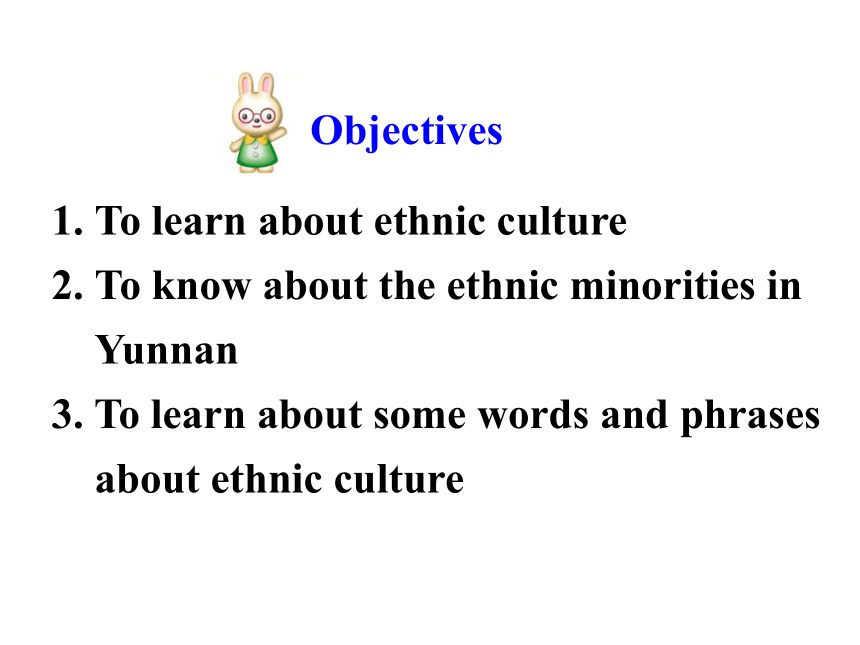 Objectives

1. To learn about ethnic culture
2. To know about the ethnic minorities in Yunnan
3. To learn about some words and phrases about ethnic culture